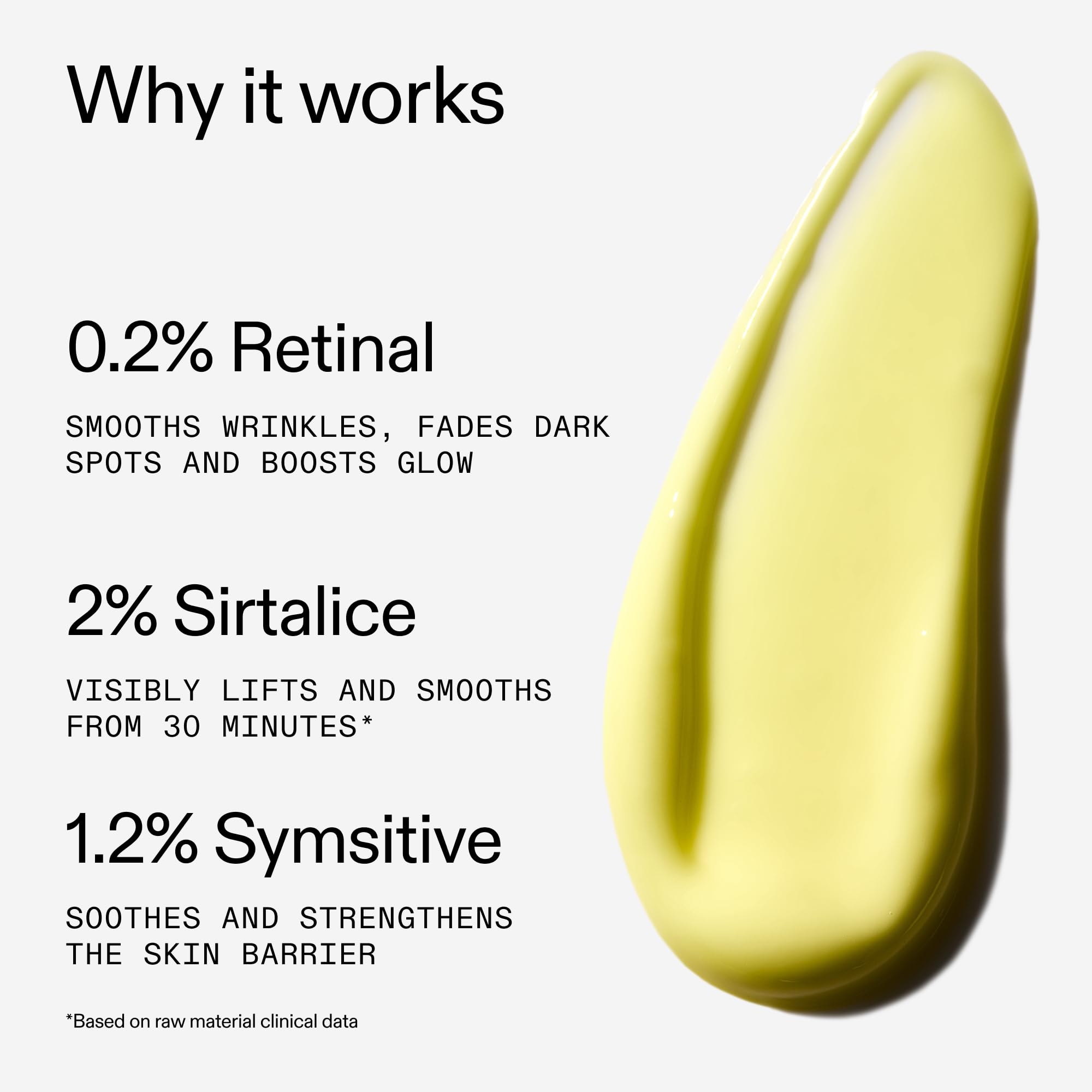 Why it works

0.2% Retinal

SMOOTHS WRINKLES, FADES DARK SPOTS AND BOOSTS GLOW

2% Sirtalice

VISIBLY LIFTS AND SMOOTHS FROM 30 MINUTES*

1.2% Symsitive

SOOTHES AND STRENGTHENS THE SKIN BARRIER

*Based on raw material clinical data